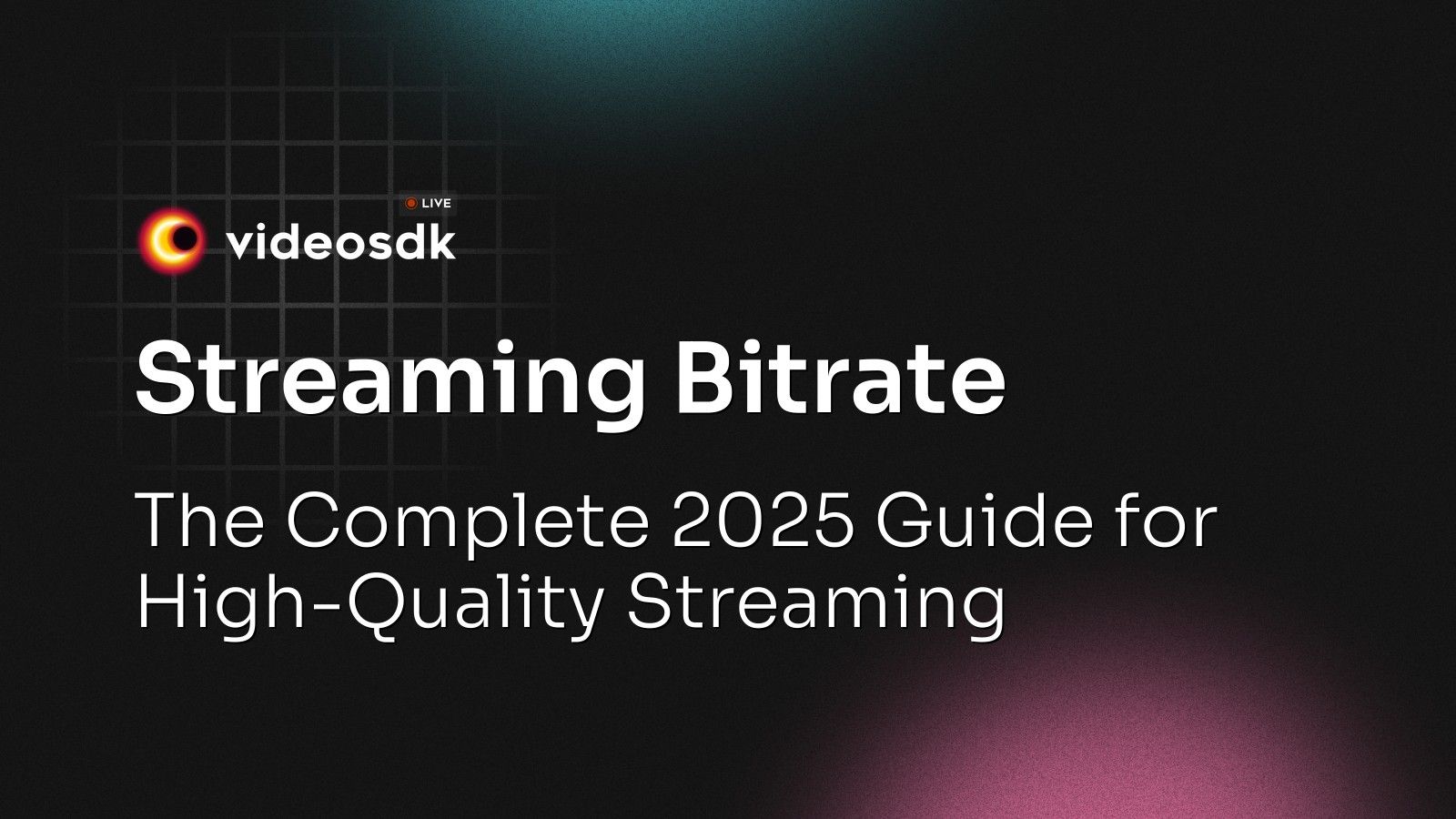 LIVE
videosdk

Streaming Bitrate

The Complete 2025 Guide for High-Quality Streaming